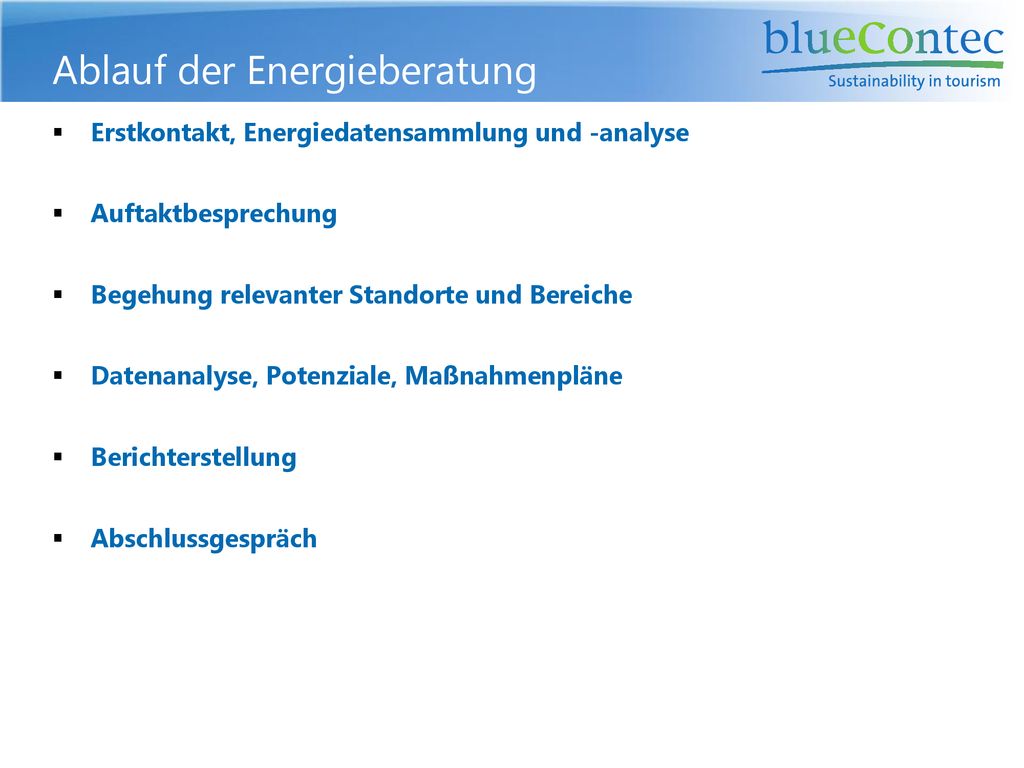 Ablauf der Energieberatung

blueContec
Sustainability in tourism

▪ Erstkontakt, Energiedatensammlung und -analyse

▪ Auftaktbesprechung

▪ Begehung relevanter Standorte und Bereiche

▪ Datenanalyse, Potenziale, Maßnahmenpläne

▪ Berichterstellung

▪ Abschlussgespräch